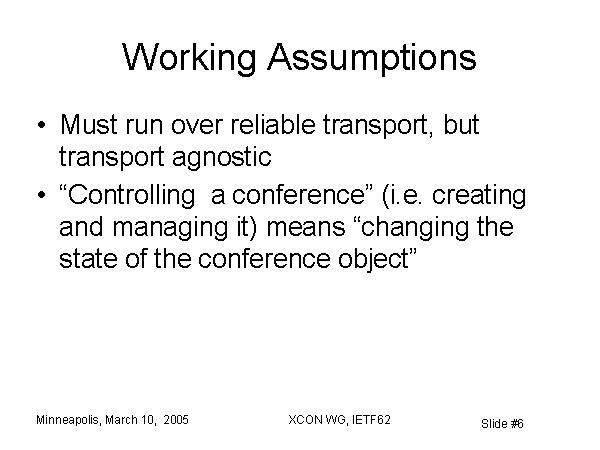 Working Assumptions

• Must run over reliable transport, but transport agnostic

• “Controlling a conference” (i.e. creating and managing it) means “changing the state of the conference object”

Minneapolis, March 10, 2005

XCON WG, IETF62

Slide #6